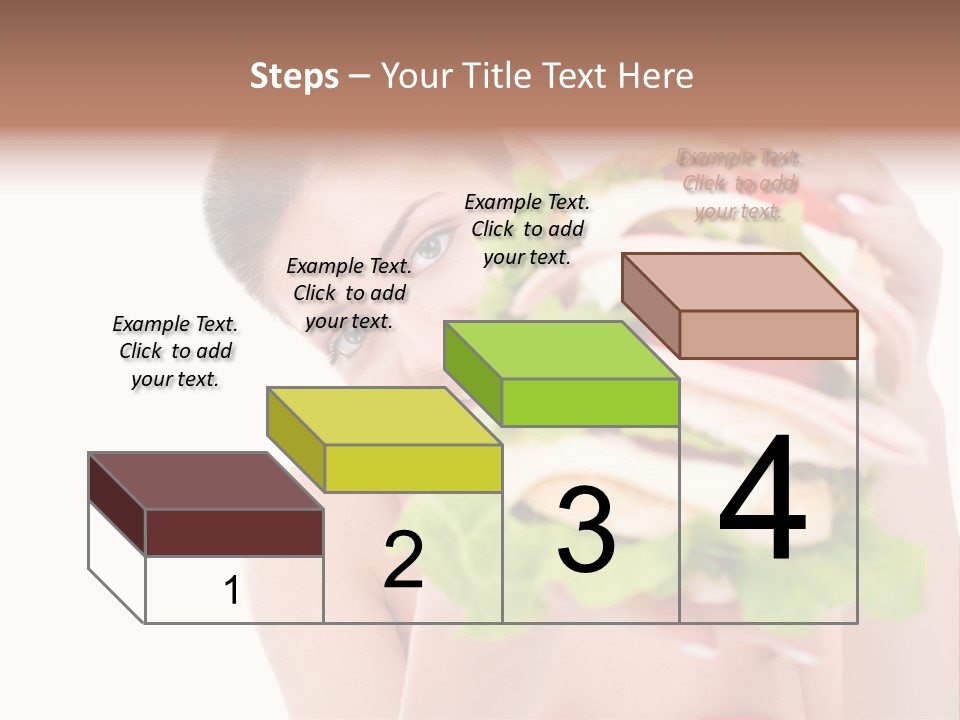 Steps – Your Title Text Here

Example Text. Click to add your text.

Example Text. Click to add your text.

Example Text. Click to add your text.

Example Text. Click to add your text.

1

2

3

4